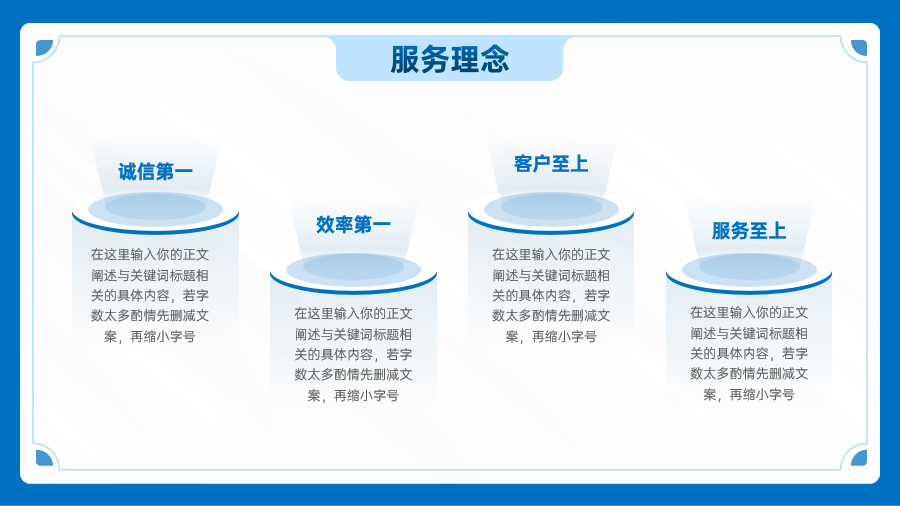 服务理念

诚信第一

在这里输入你的正文阐述与关键词标题相关的具体内容，若字数太多酌情先删减文案，再缩小字号

效率第一

在这里输入你的正文阐述与关键词标题相关的具体内容，若字数太多酌情先删减文案，再缩小字号

客户至上

在这里输入你的正文阐述与关键词标题相关的具体内容，若字数太多酌情先删减文案，再缩小字号

服务至上

在这里输入你的正文阐述与关键词标题相关的具体内容，若字数太多酌情先删减文案，再缩小字号